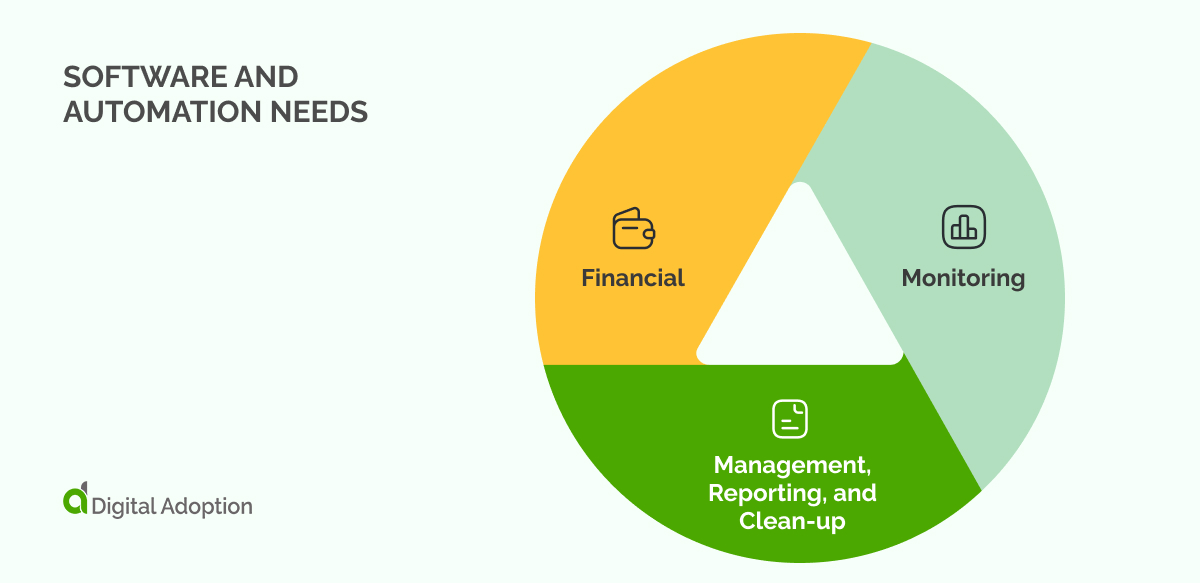 SOFTWARE AND AUTOMATION NEEDS

Financial

Monitoring

Management, Reporting, and Clean-up

Digital Adoption